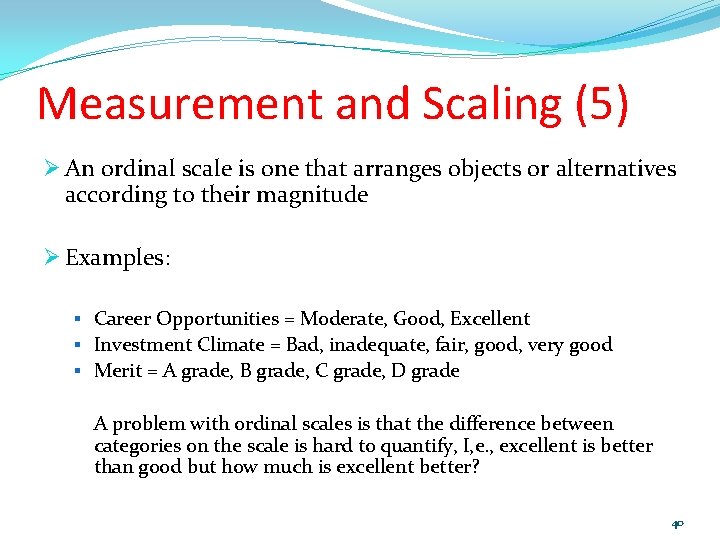 Measurement and Scaling (5)

➢ An ordinal scale is one that arranges objects or alternatives according to their magnitude

➢ Examples:

▪ Career Opportunities = Moderate, Good, Excellent
▪ Investment Climate = Bad, inadequate, fair, good, very good
▪ Merit = A grade, B grade, C grade, D grade

A problem with ordinal scales is that the difference between categories on the scale is hard to quantify, I,e., excellent is better than good but how much is excellent better?

40